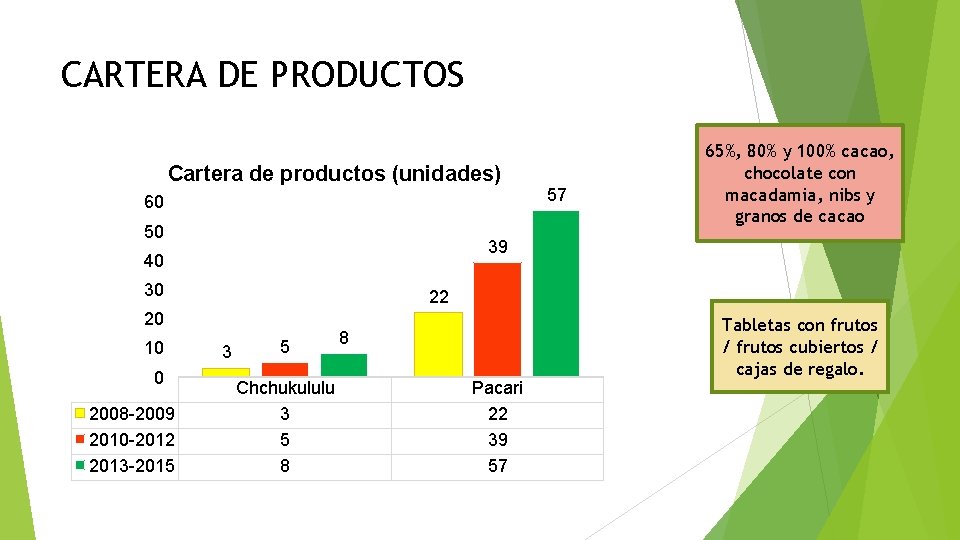 CARTERA DE PRODUCTOS

Cartera de productos (unidades)

60
50
40
30
20
10
0

3 5 8 22 39 57

|  | Chchukululu | Pacari |
|---|---|---|
| 2008-2009 | 3 | 22 |
| 2010-2012 | 5 | 39 |
| 2013-2015 | 8 | 57 |

65%, 80% y 100% cacao, chocolate con macadamia, nibs y granos de cacao

Tabletas con frutos / frutos cubiertos / cajas de regalo.